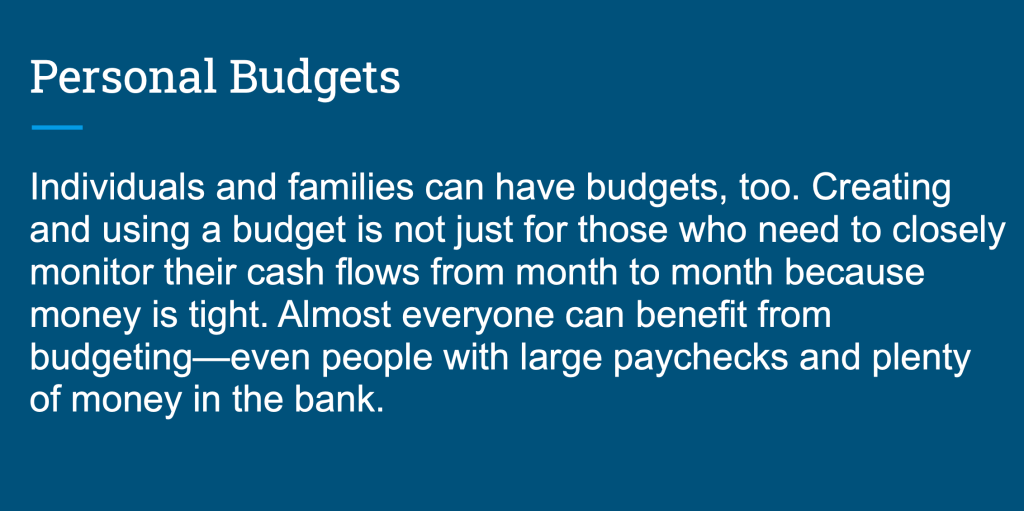 Personal Budgets

Individuals and families can have budgets, too. Creating and using a budget is not just for those who need to closely monitor their cash flows from month to month because money is tight. Almost everyone can benefit from budgeting—even people with large paychecks and plenty of money in the bank.